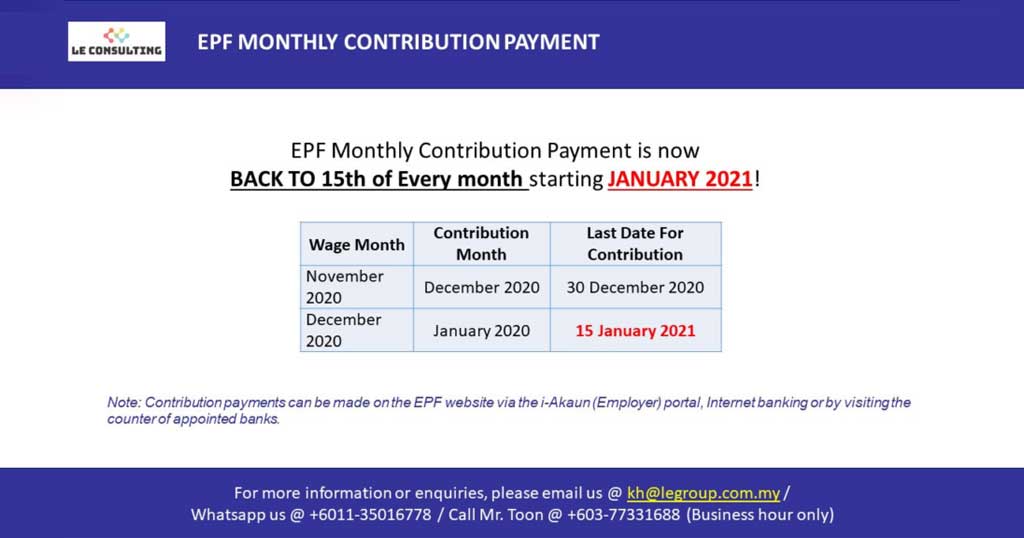 LE CONSULTING

EPF MONTHLY CONTRIBUTION PAYMENT

EPF Monthly Contribution Payment is now
BACK TO 15th of Every month starting JANUARY 2021!

| Wage Month | Contribution Month | Last Date For Contribution |
|---|---|---|
| November 2020 | December 2020 | 30 December 2020 |
| December 2020 | January 2020 | 15 January 2021 |

Note: Contribution payments can be made on the EPF website via the i-Akaun (Employer) portal, Internet banking or by visiting the counter of appointed banks.

For more information or enquiries, please email us @ kh@legroup.com.my /
Whatsapp us @ +6011-35016778 / Call Mr. Toon @ +603-77331688 (Business hour only)